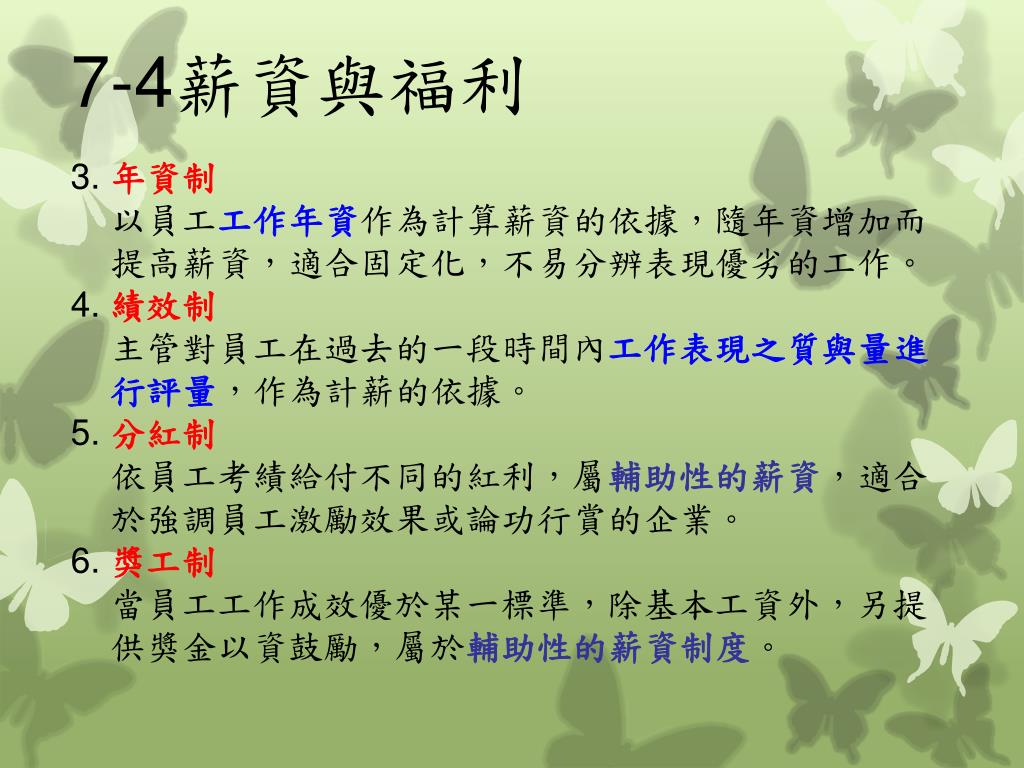 7-4薪資與福利

3. 年資制
以員工工作年資作為計算薪資的依據，隨年資增加而提高薪資，適合固定化，不易分辨表現優劣的工作。

4. 績效制
主管對員工在過去的一段時間內工作表現之質與量進行評量，作為計薪的依據。

5. 分紅制
依員工考績給付不同的紅利，屬輔助性的薪資，適合於強調員工激勵效果或論功行賞的企業。

6. 獎工制
當員工工作成效優於某一標準，除基本工資外，另提供獎金以資鼓勵，屬於輔助性的薪資制度。